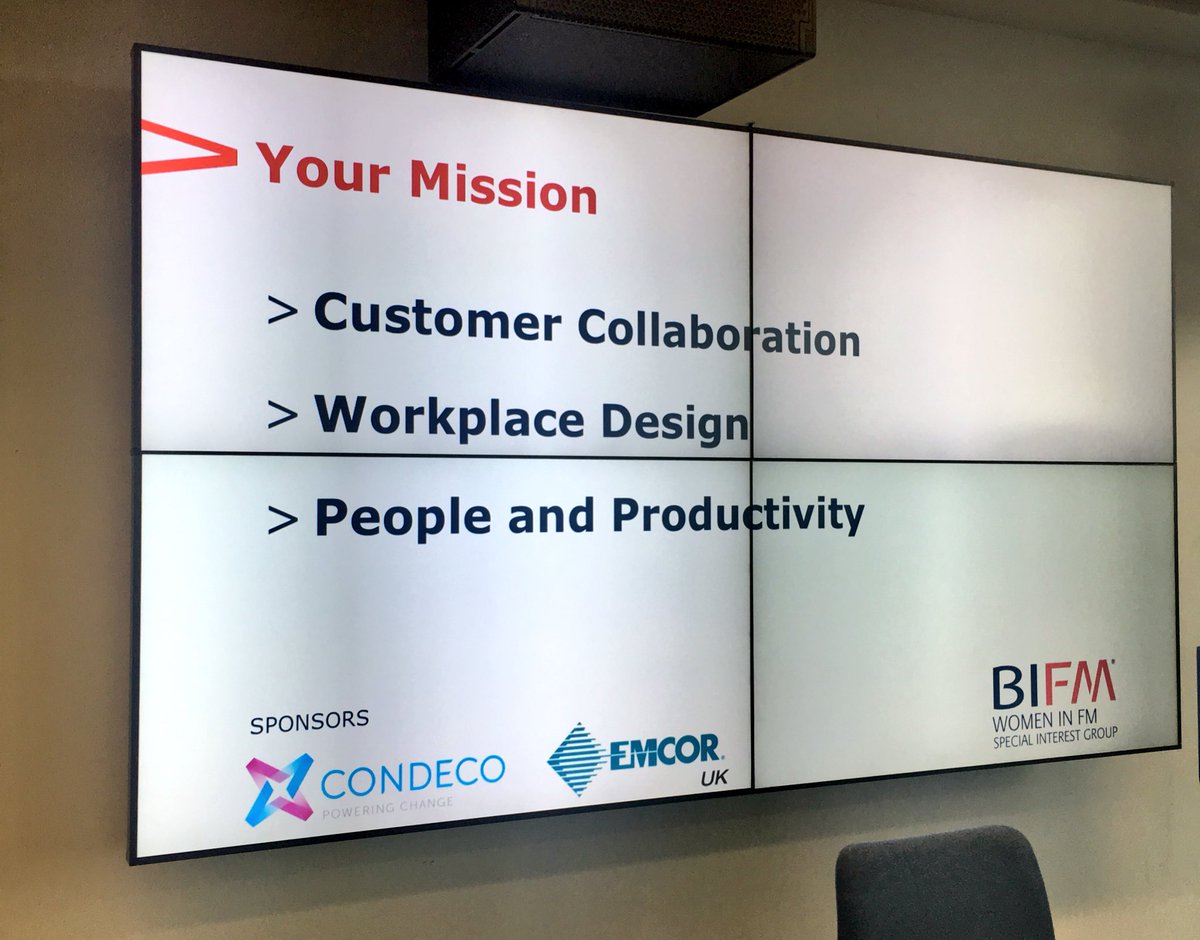 Your Mission

> Customer Collaboration

> Workplace Design

> People and Productivity

SPONSORS

CONDECO
POWERING CHANGE

EMCOR
UK

BIFM
WOMEN IN FM
SPECIAL INTEREST GROUP